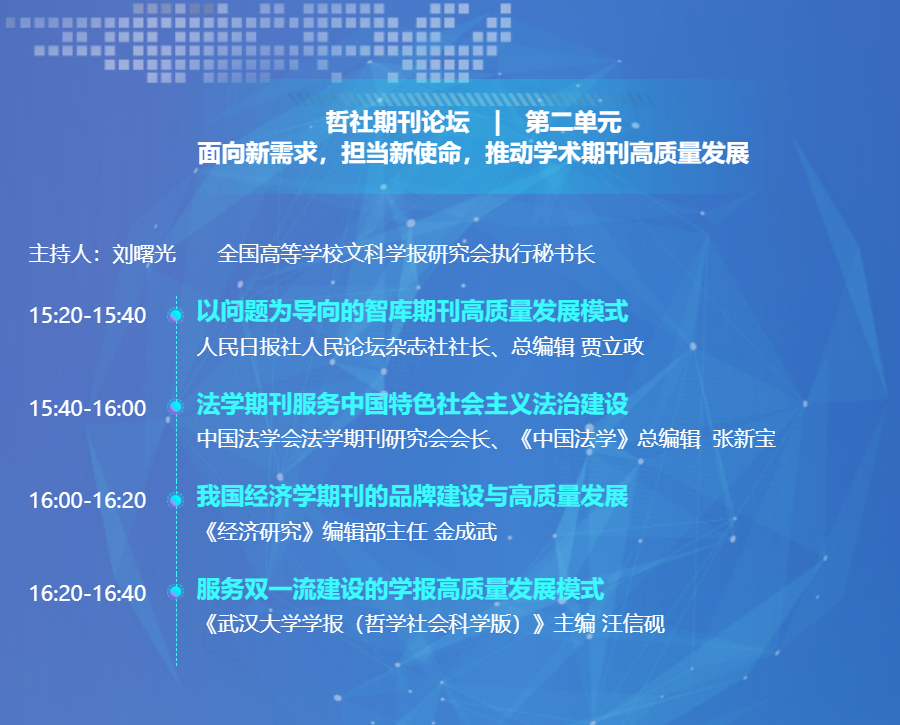 哲社期刊论坛 | 第二单元
面向新需求，担当新使命，推动学术期刊高质量发展

主持人：刘曙光　　全国高等学校文科学报研究会执行秘书长

15:20-15:40
以问题为导向的智库期刊高质量发展模式
人民日报社人民论坛杂志社社长、总编辑 贾立政

15:40-16:00
法学期刊服务中国特色社会主义法治建设
中国法学会法学期刊研究会会长、《中国法学》总编辑 张新宝

16:00-16:20
我国经济学期刊的品牌建设与高质量发展
《经济研究》编辑部主任 金成武

16:20-16:40
服务双一流建设的学报高质量发展模式
《武汉大学学报（哲学社会科学版）》主编 汪信砚